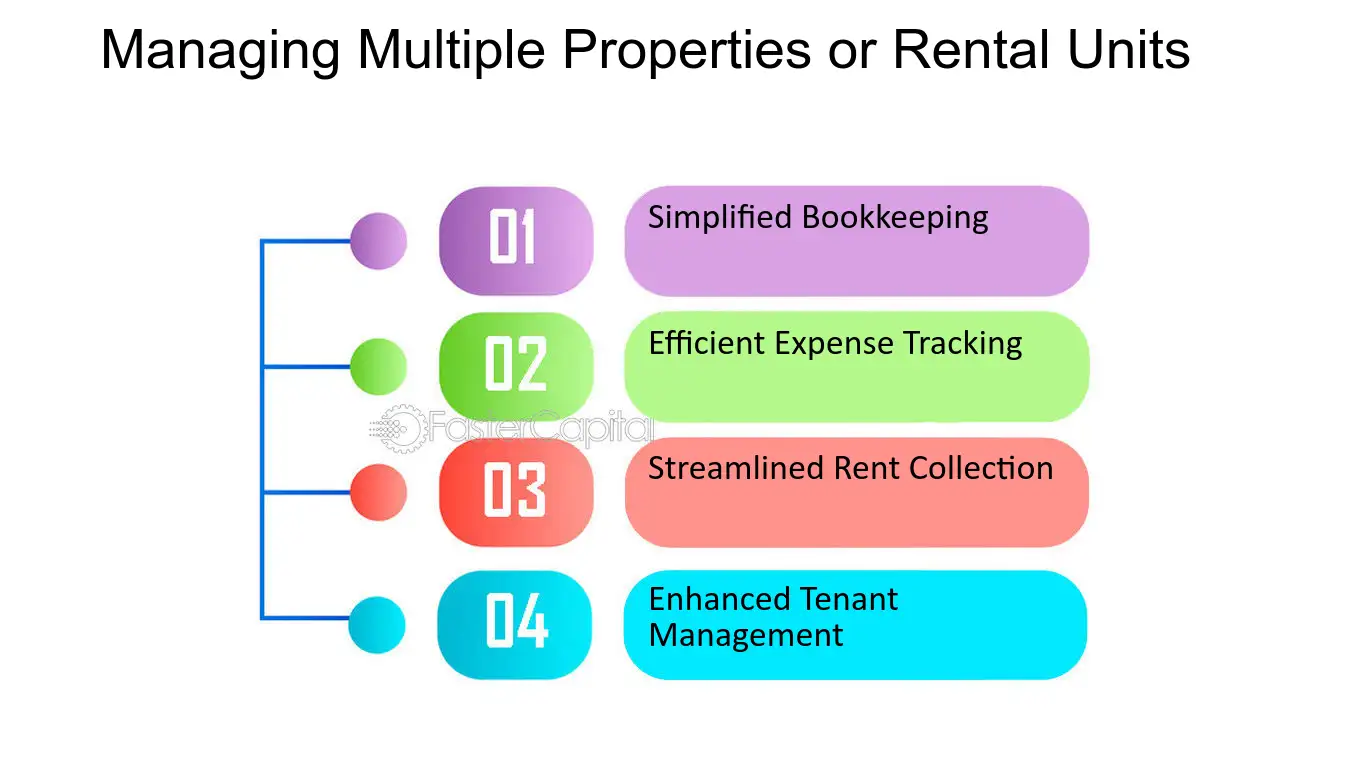 Managing Multiple Properties or Rental Units

01
Simplified Bookkeeping

02
Efficient Expense Tracking

FasterCapital

03
Streamlined Rent Collection

04
Enhanced Tenant Management